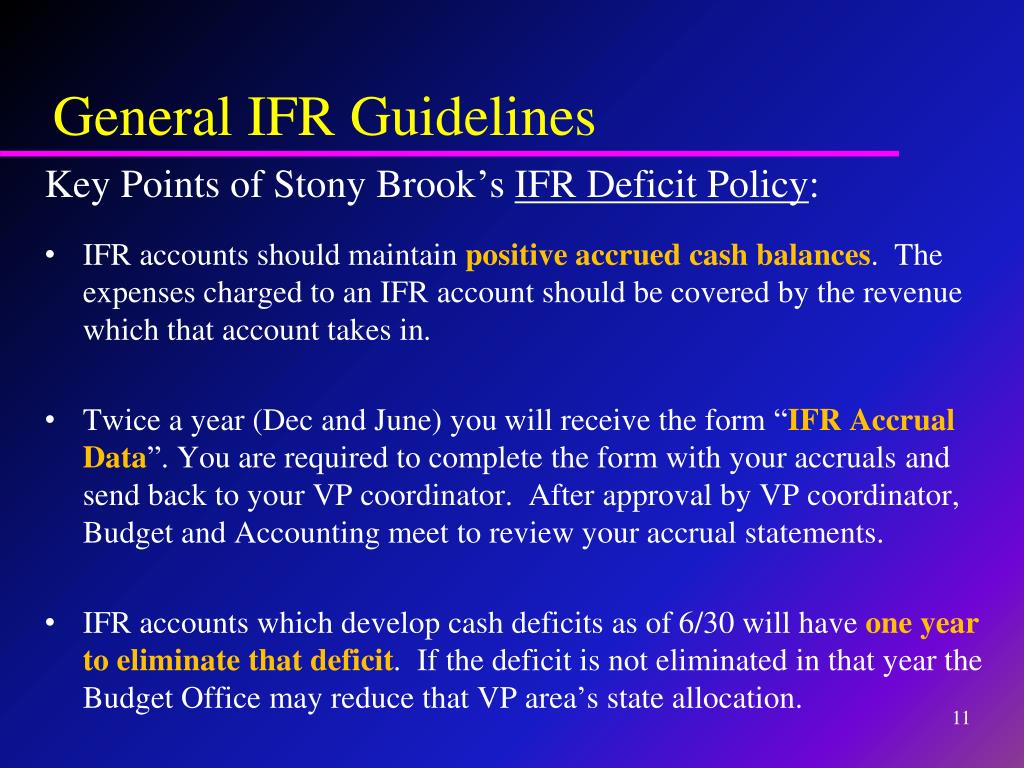 General IFR Guidelines

Key Points of Stony Brook’s IFR Deficit Policy:

• IFR accounts should maintain positive accrued cash balances. The expenses charged to an IFR account should be covered by the revenue which that account takes in.

• Twice a year (Dec and June) you will receive the form “IFR Accrual Data”. You are required to complete the form with your accruals and send back to your VP coordinator. After approval by VP coordinator, Budget and Accounting meet to review your accrual statements.

• IFR accounts which develop cash deficits as of 6/30 will have one year to eliminate that deficit. If the deficit is not eliminated in that year the Budget Office may reduce that VP area’s state allocation.

11